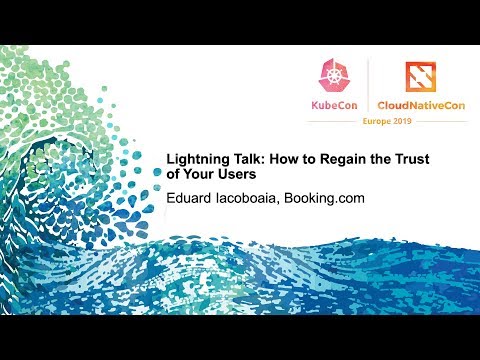 KubeCon CloudNativeCon
Europe 2019

Lightning Talk: How to Regain the Trust of Your Users

Eduard Iacoboaia, Booking.com